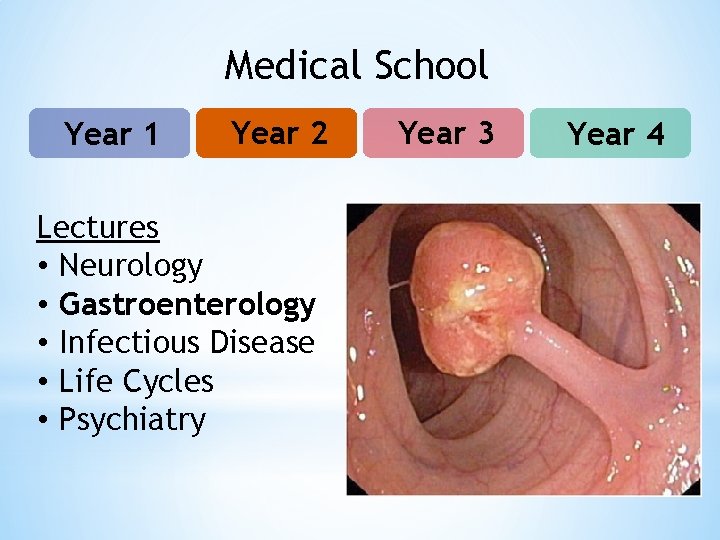 Medical School

Year 1

Year 2

Year 3

Year 4

Lectures
• Neurology
• Gastroenterology
• Infectious Disease
• Life Cycles
• Psychiatry